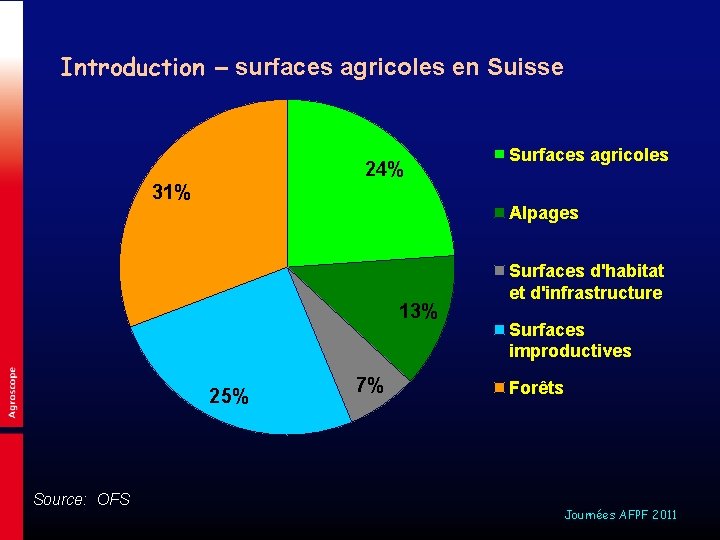 Agroscope

Introduction – surfaces agricoles en Suisse

24%

13%

7%

25%

31%

Surfaces agricoles

Alpages

Surfaces d'habitat et d'infrastructure

Surfaces improductives

Forêts

Source: OFS

Journées AFPF 2011